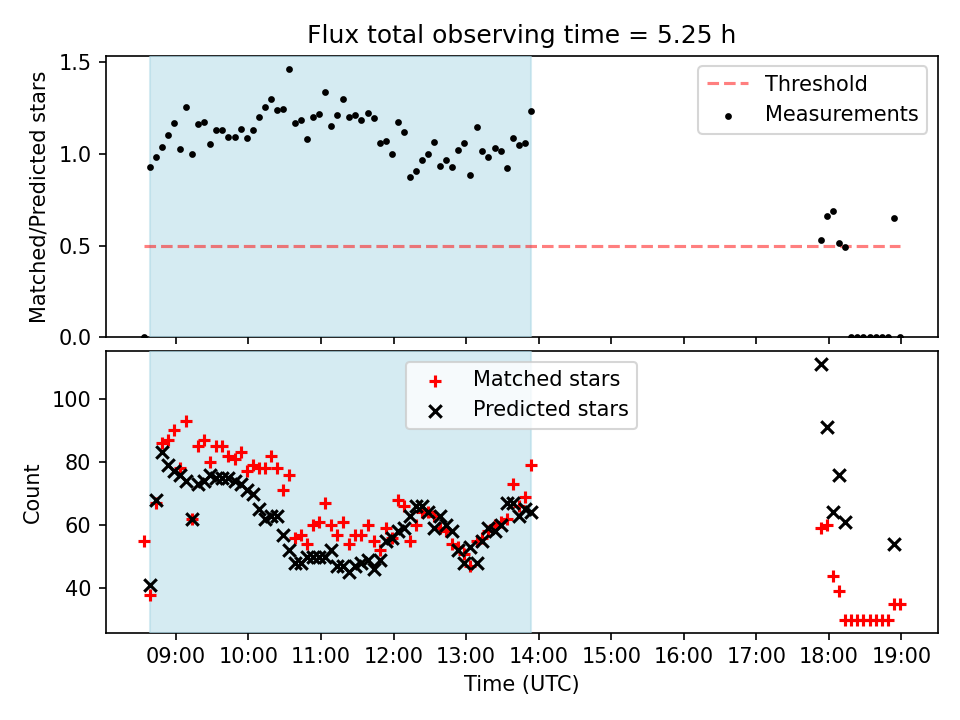 Flux total observing time = 5.25 h

Matched/Predicted stars

1.5
1.0
0.5
0.0

Threshold
Measurements

Count

100
80
60
40

Matched stars
Predicted stars

09:00 10:00 11:00 12:00 13:00 14:00 15:00 16:00 17:00 18:00 19:00

Time (UTC)